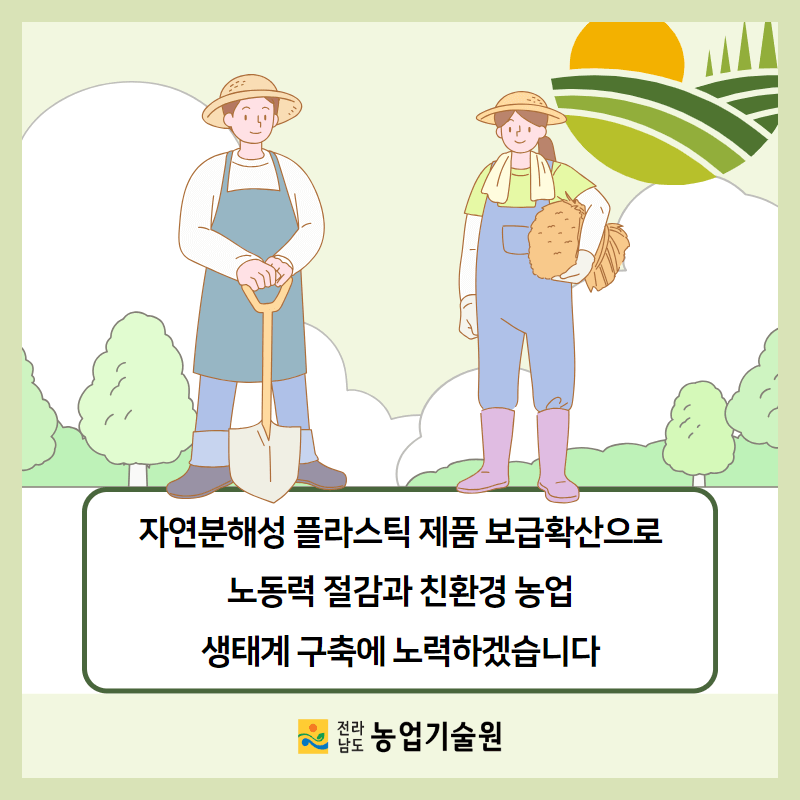 자연분해성 플라스틱 제품 보급확산으로
노동력 절감과 친환경 농업
생태계 구축에 노력하겠습니다

전라남도 농업기술원